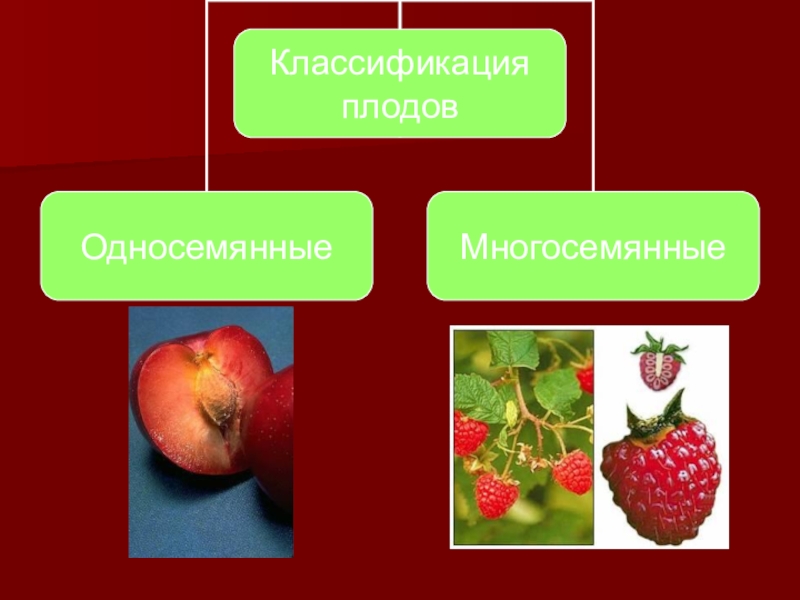 Классификация плодов

Односемянные

Многосемянные